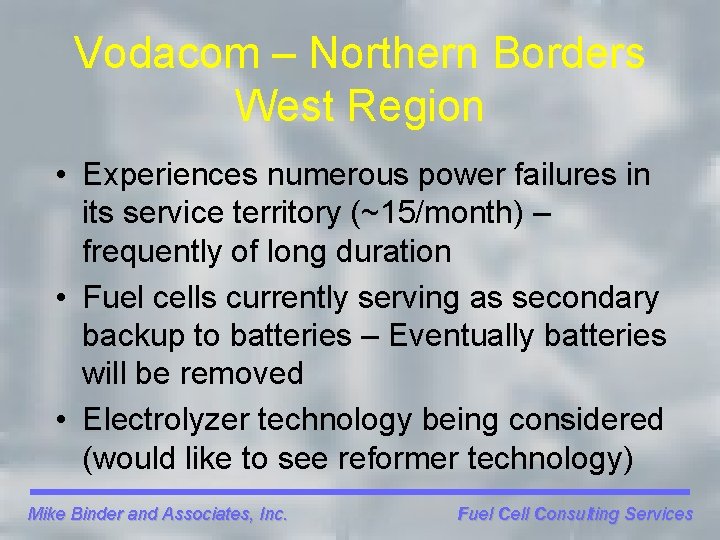 Vodacom – Northern Borders West Region

• Experiences numerous power failures in its service territory (~15/month) – frequently of long duration
• Fuel cells currently serving as secondary backup to batteries – Eventually batteries will be removed
• Electrolyzer technology being considered (would like to see reformer technology)

Mike Binder and Associates, Inc.

Fuel Cell Consulting Services